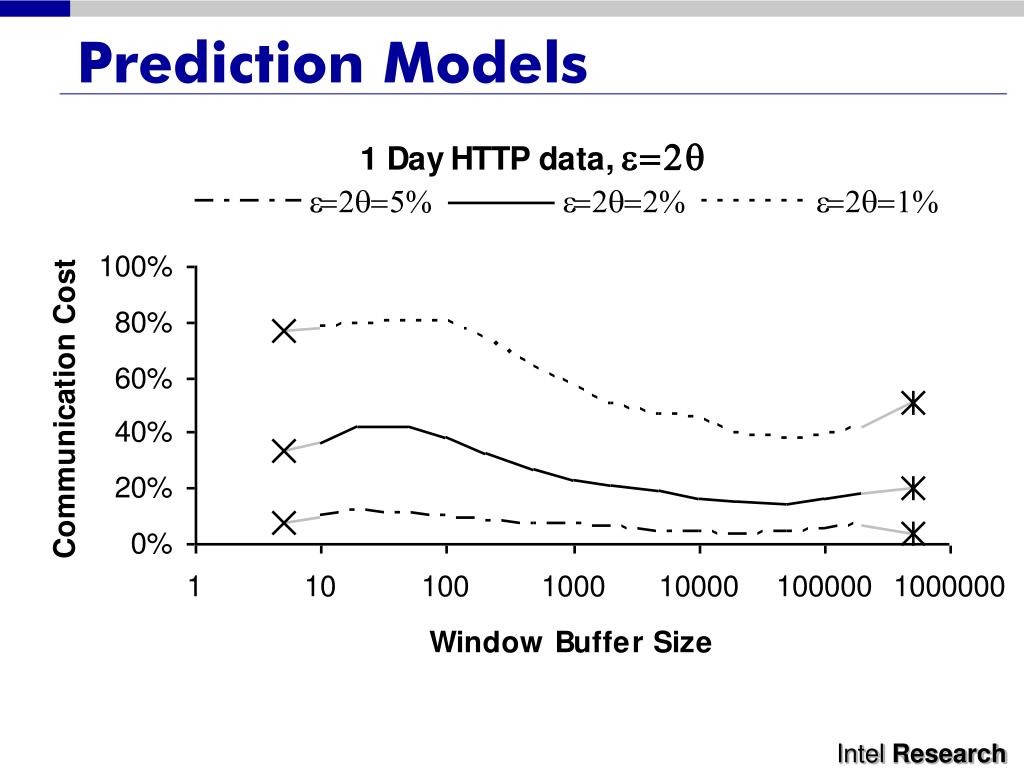 Prediction Models

1 Day HTTP data, $\varepsilon=2\theta$

$\varepsilon=2\theta=5\%$ $\varepsilon=2\theta=2\%$ $\varepsilon=2\theta=1\%$

Communication Cost

100%
80%
60%
40%
20%
0%

1 10 100 1000 10000 100000 1000000

Window Buffer Size

Intel Research